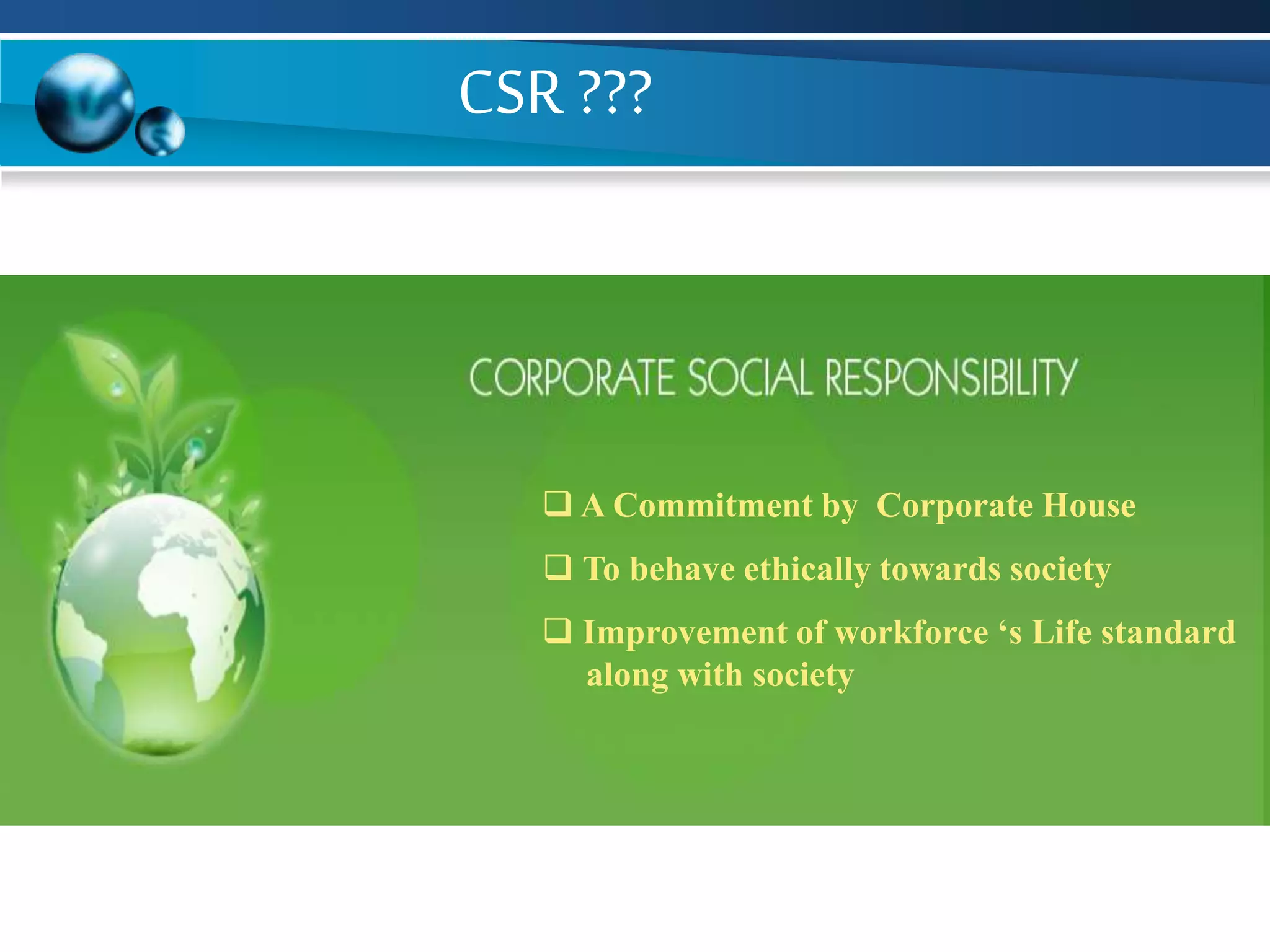 CSR ???

CORPORATE SOCIAL RESPONSIBILITY

❑ A Commitment by  Corporate House

❑ To behave ethically towards society

❑ Improvement of workforce ‘s Life standard along with society